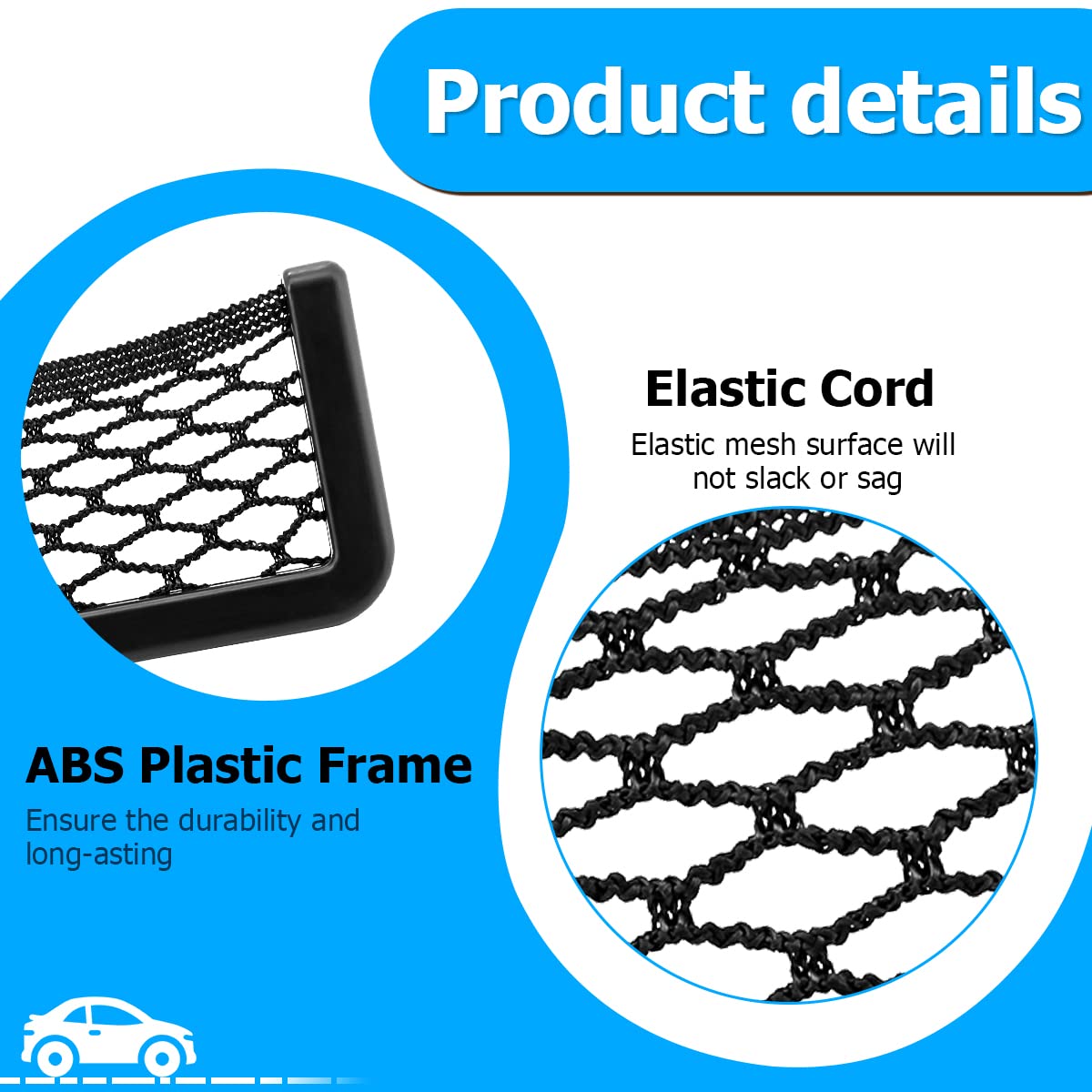 Product details

Elastic Cord

Elastic mesh surface will not slack or sag

ABS Plastic Frame

Ensure the durability and long-asting